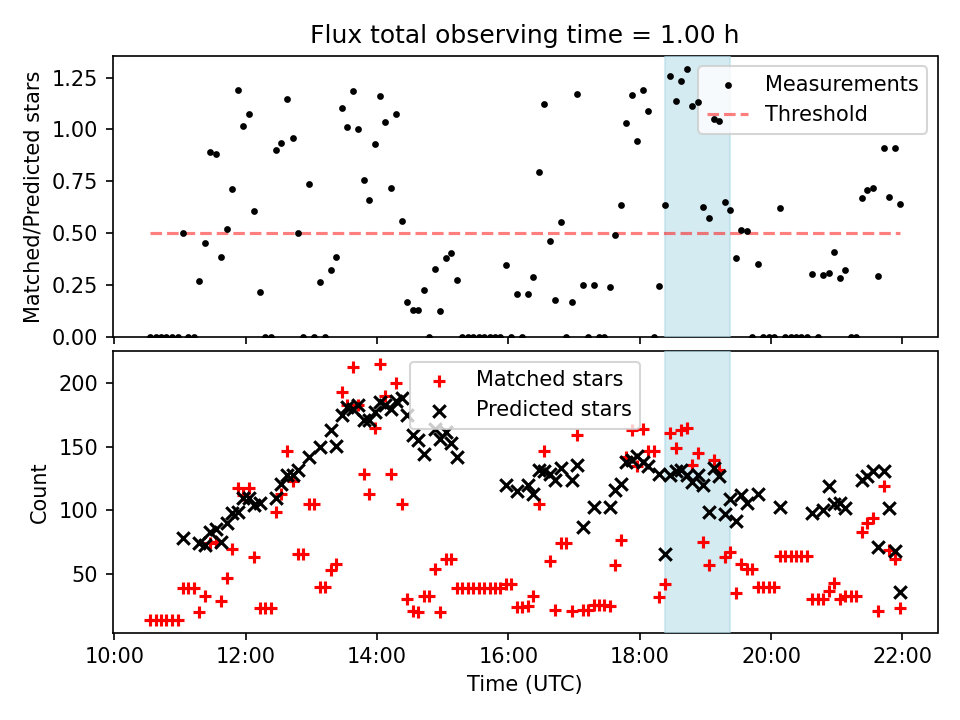 Flux total observing time = 1.00 h

Matched/Predicted stars

1.25
1.00
0.75
0.50
0.25
0.00

Measurements
Threshold

Count

200
150
100
50

Matched stars
Predicted stars

10:00
12:00
14:00
16:00
18:00
20:00
22:00

Time (UTC)